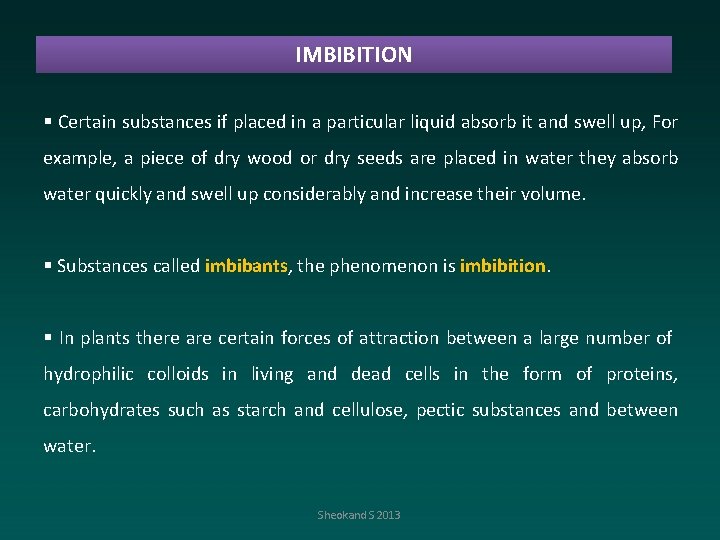 IMBIBITION

▪ Certain substances if placed in a particular liquid absorb it and swell up, For example, a piece of dry wood or dry seeds are placed in water they absorb water quickly and swell up considerably and increase their volume.

▪ Substances called imbibants, the phenomenon is imbibition.

▪ In plants there are certain forces of attraction between a large number of hydrophilic colloids in living and dead cells in the form of proteins, carbohydrates such as starch and cellulose, pectic substances and between water.

Sheokand S 2013